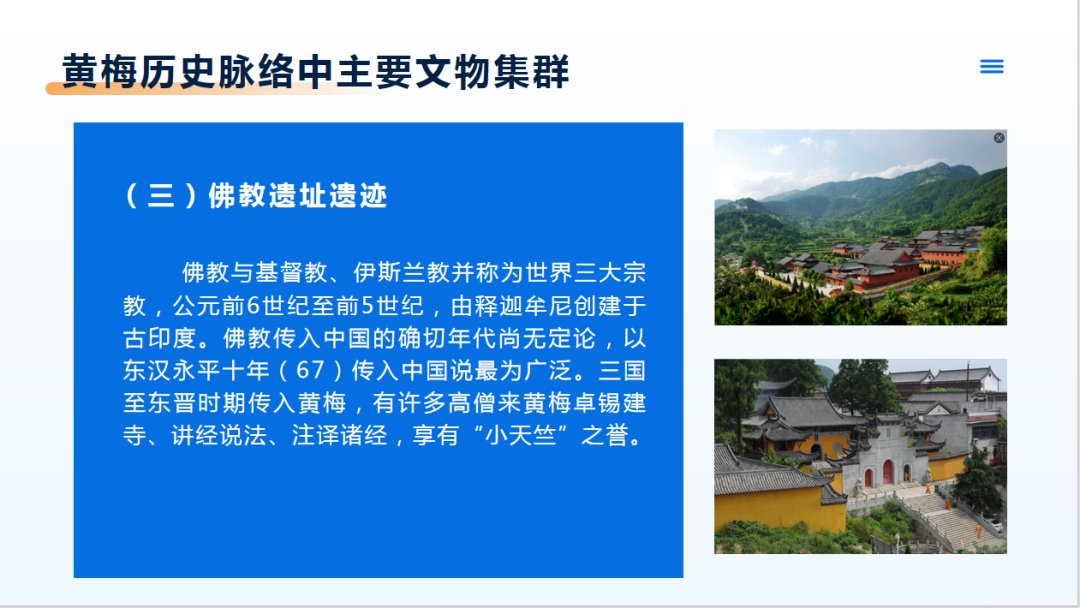 黄梅历史脉络中主要文物集群

（三）佛教遗址遗迹

佛教与基督教、伊斯兰教并称为世界三大宗教，公元前6世纪至前5世纪，由释迦牟尼创建于古印度。佛教传入中国的确切年代尚无定论，以东汉永平十年（67）传入中国说最为广泛。三国至东晋时期传入黄梅，有许多高僧来黄梅卓锡建寺、讲经说法、注译诸经，享有“小天竺”之誉。